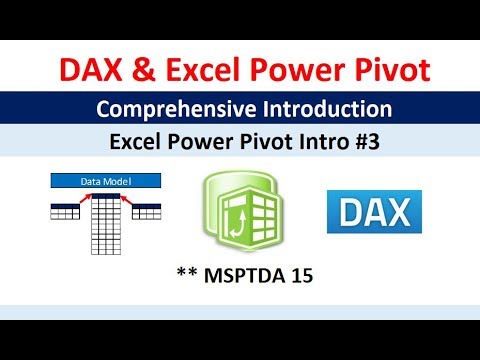 DAX & Excel Power Pivot

Comprehensive Introduction

Excel Power Pivot Intro #3

Data Model

DAX

** MSPTDA 15